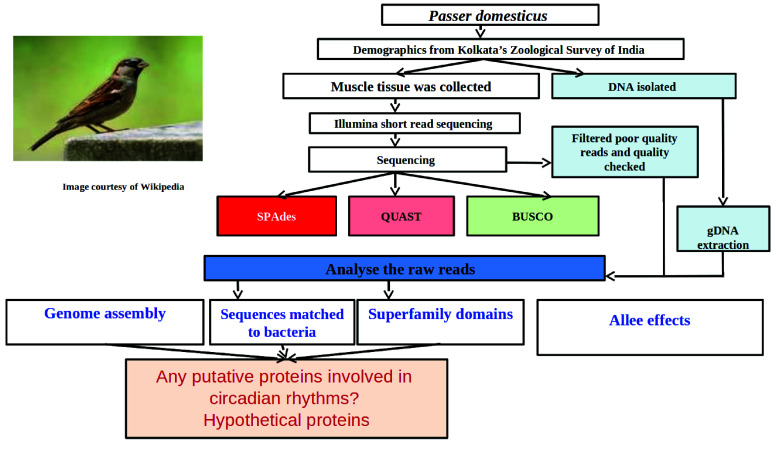 Image courtesy of Wikipedia

Passer domesticus

Demographics from Kolkata's Zoological Survey of India

Muscle tissue was collected

DNA isolated

Illumina short read sequencing

Sequencing

Filtered poor quality reads and quality checked

SPAdes

QUAST

BUSCO

gDNA extraction

Analyse the raw reads

Genome assembly

Sequences matched to bacteria

Superfamily domains

Allee effects

Any putative proteins involved in circadian rhythms?
Hypothetical proteins